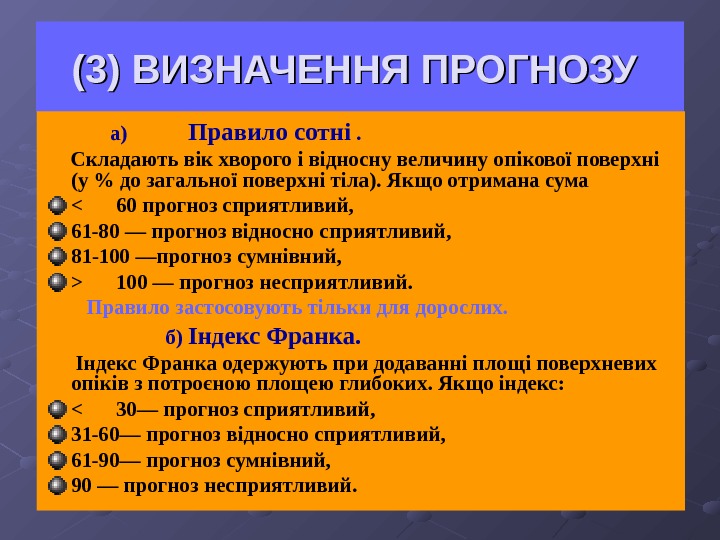 (3) ВИЗНАЧЕННЯ ПРОГНОЗУ

а) Правило сотні .

Складають вік хворого і відносну величину опікової поверхні (у % до загальної поверхні тіла). Якщо отримана сума

< 60 прогноз сприятливий,

61-80 — прогноз відносно сприятливий,

81-100 —прогноз сумнівний,

> 100 — прогноз несприятливий.

Правило застосовують тільки для дорослих.

б) Індекс Франка.

Індекс Франка одержують при додаванні площі поверхневих опіків з потроєною площею глибоких. Якщо індекс:

< 30— прогноз сприятливий,

31-60— прогноз відносно сприятливий,

61-90— прогноз сумнівний,

90 — прогноз несприятливий.